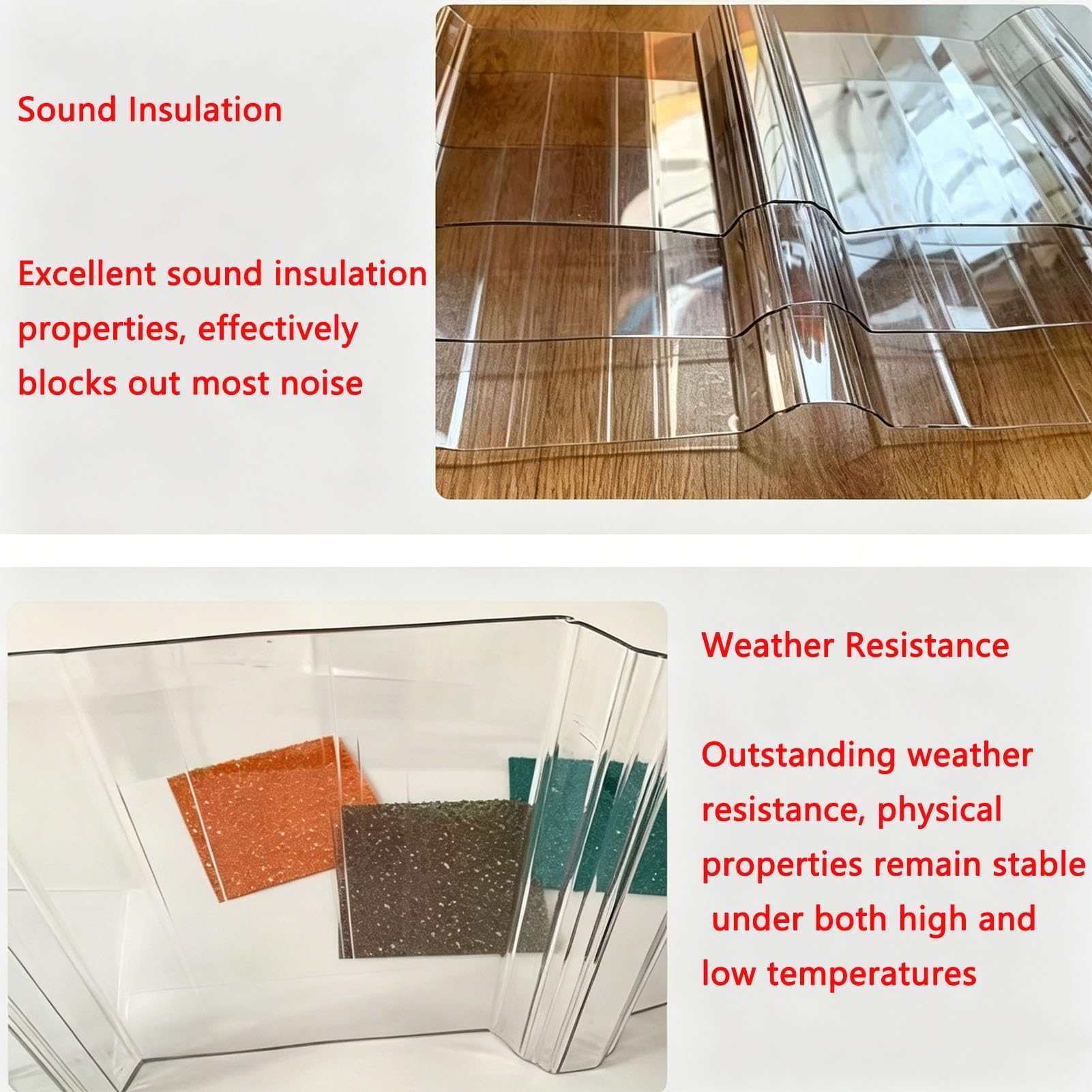 Sound Insulation

Excellent sound insulation properties, effectively blocks out most noise

Weather Resistance

Outstanding weather resistance, physical properties remain stable under both high and low temperatures